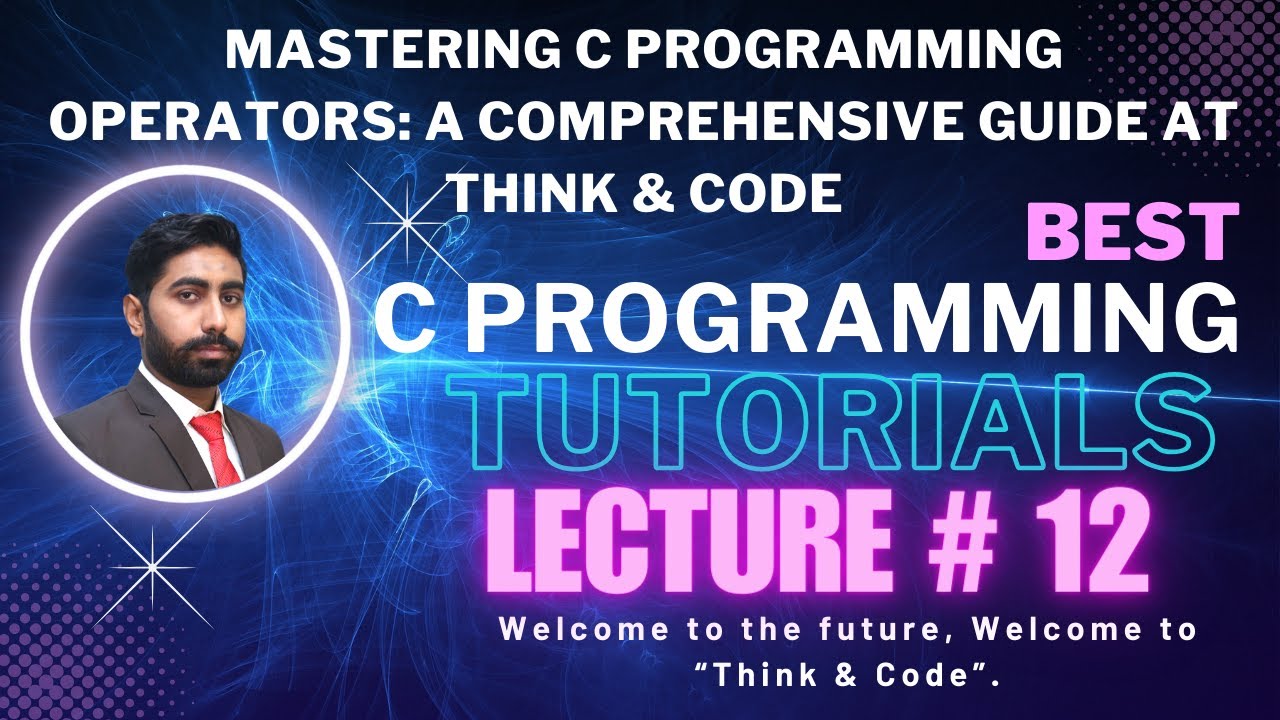 MASTERING C PROGRAMMING OPERATORS: A COMPREHENSIVE GUIDE AT THINK & CODE

BEST

C PROGRAMMING

TUTORIALS

LECTURE # 12

Welcome to the future, Welcome to "Think & Code".